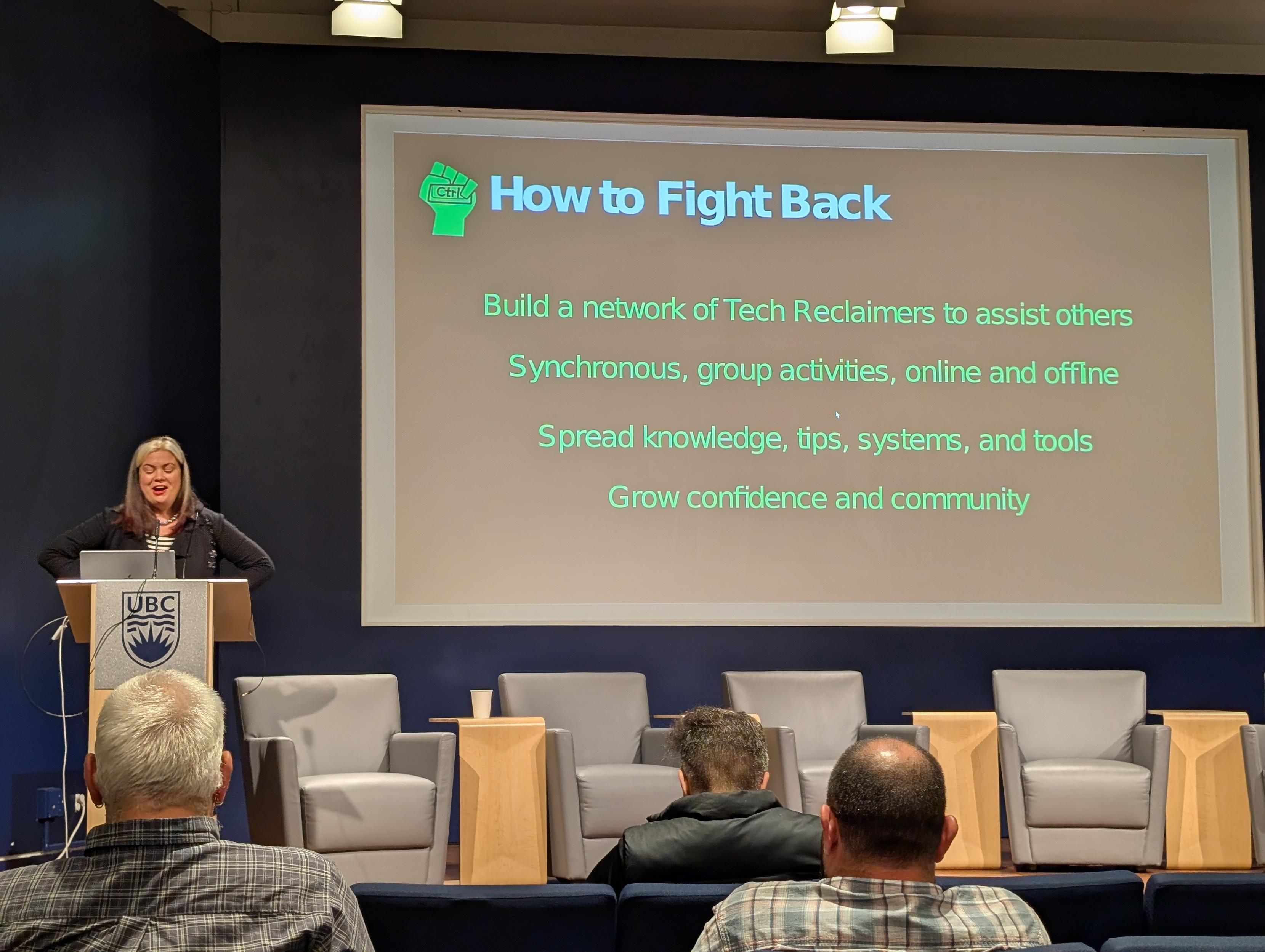 Ctrl

How to Fight Back

Build a network of Tech Reclaimers to assist others

Synchronous, group activities, online and offline

Spread knowledge, tips, systems, and tools

Grow confidence and community

UBC